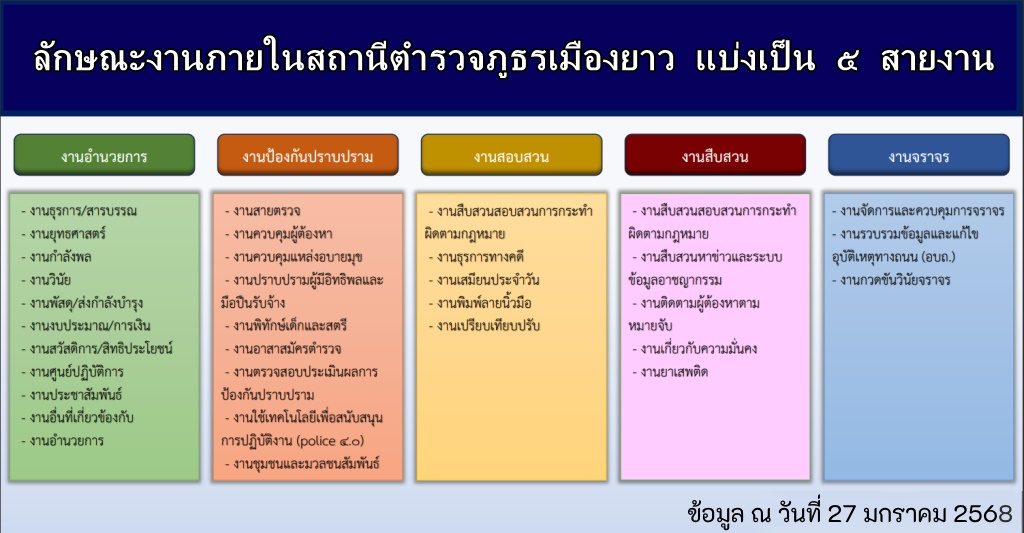 ลักษณะงานภายในสถานีตำรวจภูธรเมืองยาว แบ่งเป็น ๕ สายงาน

งานอำนวยการ

- งานธุรการ/สารบรรณ
- งานยุทธศาสตร์
- งานกำลังพล
- งานวินัย
- งานพัสดุ/ส่งกำลังบำรุง
- งานงบประมาณ/การเงิน
- งานสวัสดิการ/สิทธิประโยชน์
- งานศูนย์ปฏิบัติการ
- งานประชาสัมพันธ์
- งานอื่นที่เกี่ยวข้องกับ
- งานอำนวยการ

งานป้องกันปราบปราม

- งานสายตรวจ
- งานควบคุมผู้ต้องหา
- งานควบคุมแหล่งอบายมุข
- งานปราบปรามผู้มีอิทธิพลและมือปืนรับจ้าง
- งานพิทักษ์เด็กและสตรี
- งานอาสาสมัครตำรวจ
- งานตรวจสอบประเมินผลการป้องกันปราบปราม
- งานใช้เทคโนโลยีเพื่อสนับสนุนการปฏิบัติงาน (police ๔.๐)
- งานชุมชนและมวลชนสัมพันธ์

งานสอบสวน

- งานสืบสวนสอบสวนการกระทำผิดตามกฎหมาย
- งานธุรการทางคดี
- งานเสมียนประจำวัน
- งานพิมพ์ลายนิ้วมือ
- งานเปรียบเทียบปรับ

งานสืบสวน

- งานสืบสวนสอบสวนการกระทำผิดตามกฎหมาย
- งานสืบสวนหาข่าวและระบบข้อมูลอาชญากรรม
- งานติดตามผู้ต้องหาตามหมายจับ
- งานเกี่ยวกับความมั่นคง
- งานยาเสพติด

งานจราจร

- งานจัดการและควบคุมการจราจร
- งานรวบรวมข้อมูลและแก้ไขอุบัติเหตุทางถนน (อบถ.)
- งานกวดขันวินัยจราจร

ข้อมูล ณ วันที่ 27 มกราคม 2568